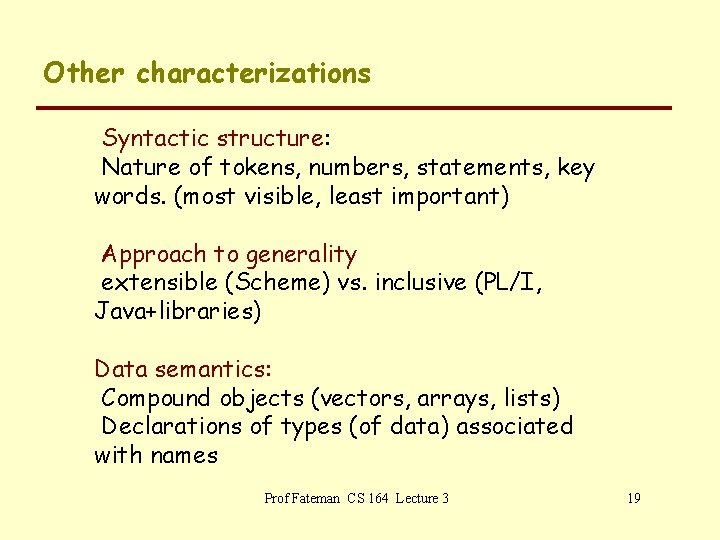 Other characterizations

Syntactic structure:
Nature of tokens, numbers, statements, key words. (most visible, least important)

Approach to generality
extensible (Scheme) vs. inclusive (PL/I, Java+libraries)

Data semantics:
Compound objects (vectors, arrays, lists)
Declarations of types (of data) associated with names

Prof Fateman CS 164 Lecture 3

19